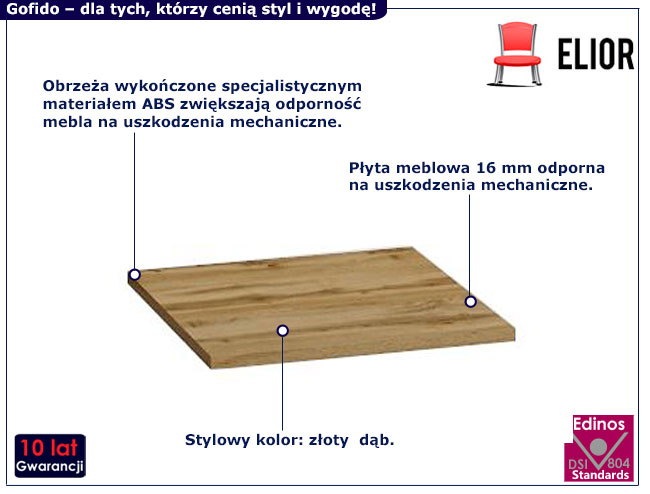 Gofido – dla tych, którzy cenią styl i wygodę!

ELIOR

Obrzeża wykończone specjalistycznym materiałem ABS zwiększają odporność mebla na uszkodzenia mechaniczne.

Płyta meblowa 16 mm odporna na uszkodzenia mechaniczne.

Stylowy kolor: złoty dąb.

10 lat
Gwarancji

Edinos
DSI 804
Standards